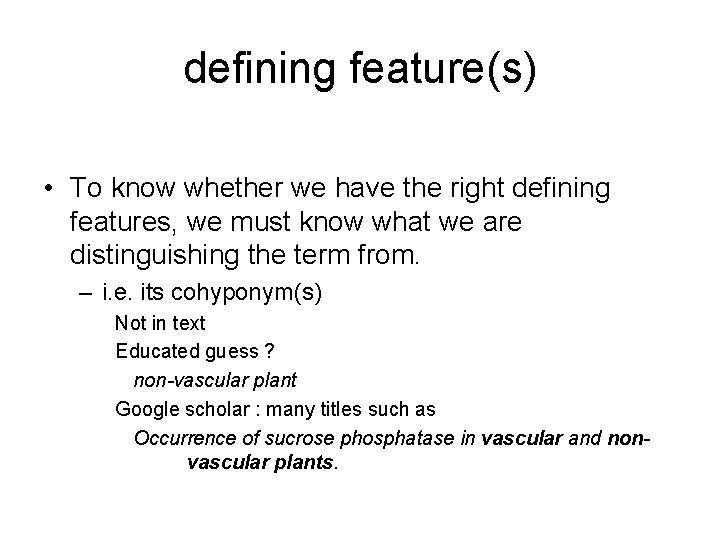 defining feature(s)

• To know whether we have the right defining features, we must know what we are distinguishing the term from.

– i.e. its cohyponym(s)

Not in text

Educated guess ?

non-vascular plant

Google scholar : many titles such as

Occurrence of sucrose phosphatase in vascular and non-vascular plants.